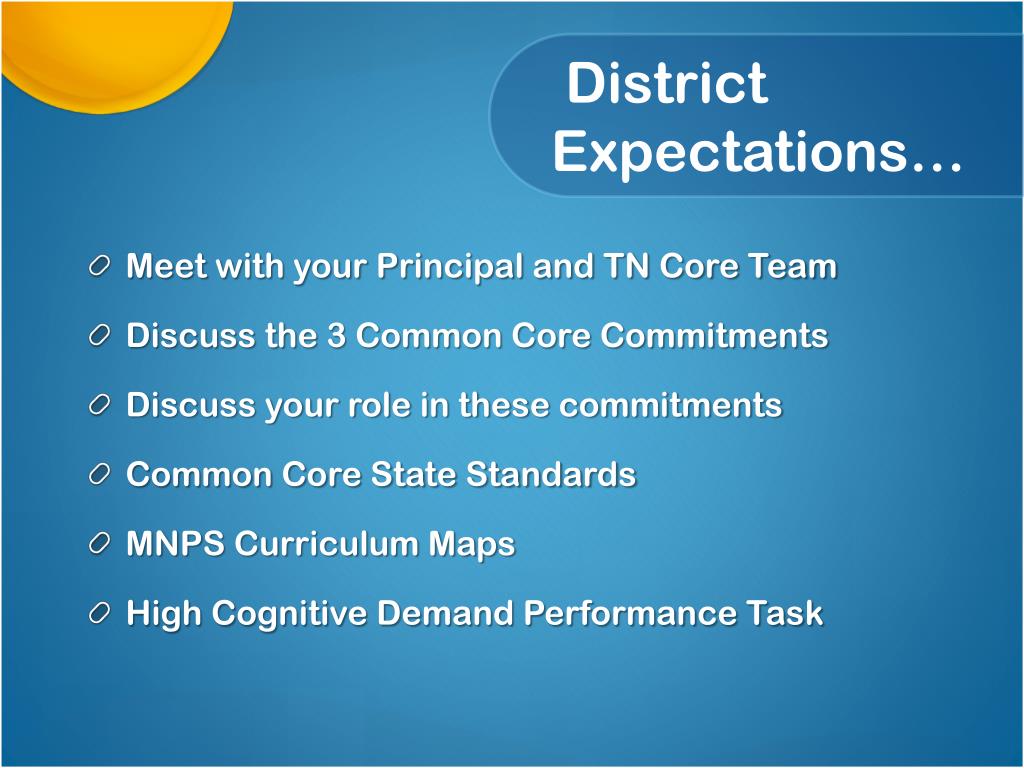 District Expectations…

Meet with your Principal and TN Core Team
Discuss the 3 Common Core Commitments
Discuss your role in these commitments
Common Core State Standards
MNPS Curriculum Maps
High Cognitive Demand Performance Task